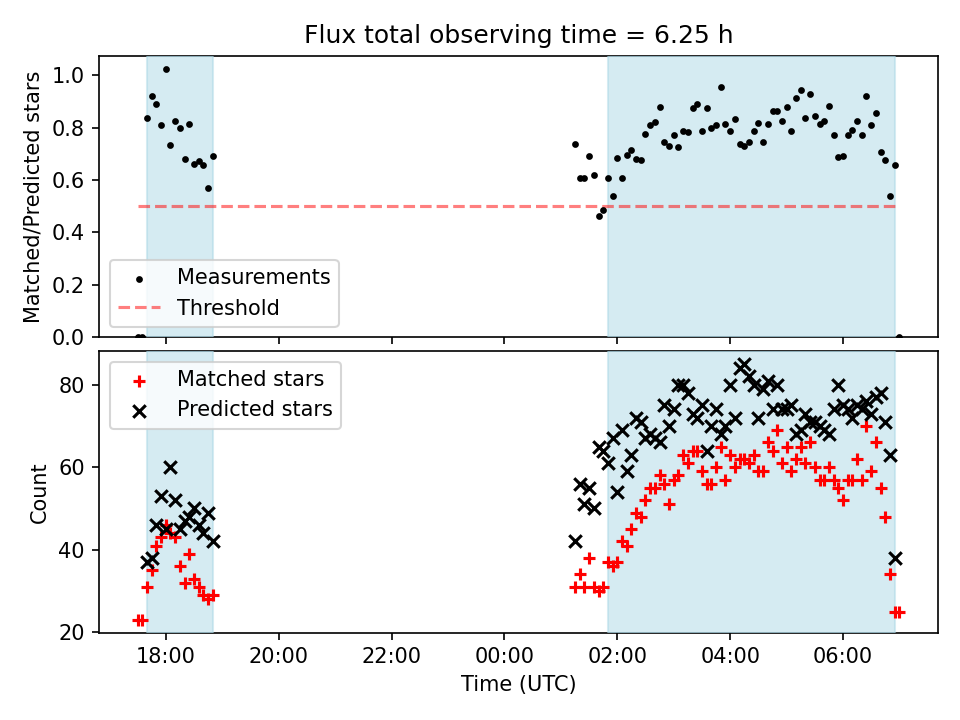 Flux total observing time = 6.25 h

Matched/Predicted stars

1.0
0.8
0.6
0.4
0.2
0.0

Measurements
Threshold

Count

80
60
40
20

Matched stars
Predicted stars

18:00
20:00
22:00
00:00
02:00
04:00
06:00

Time (UTC)